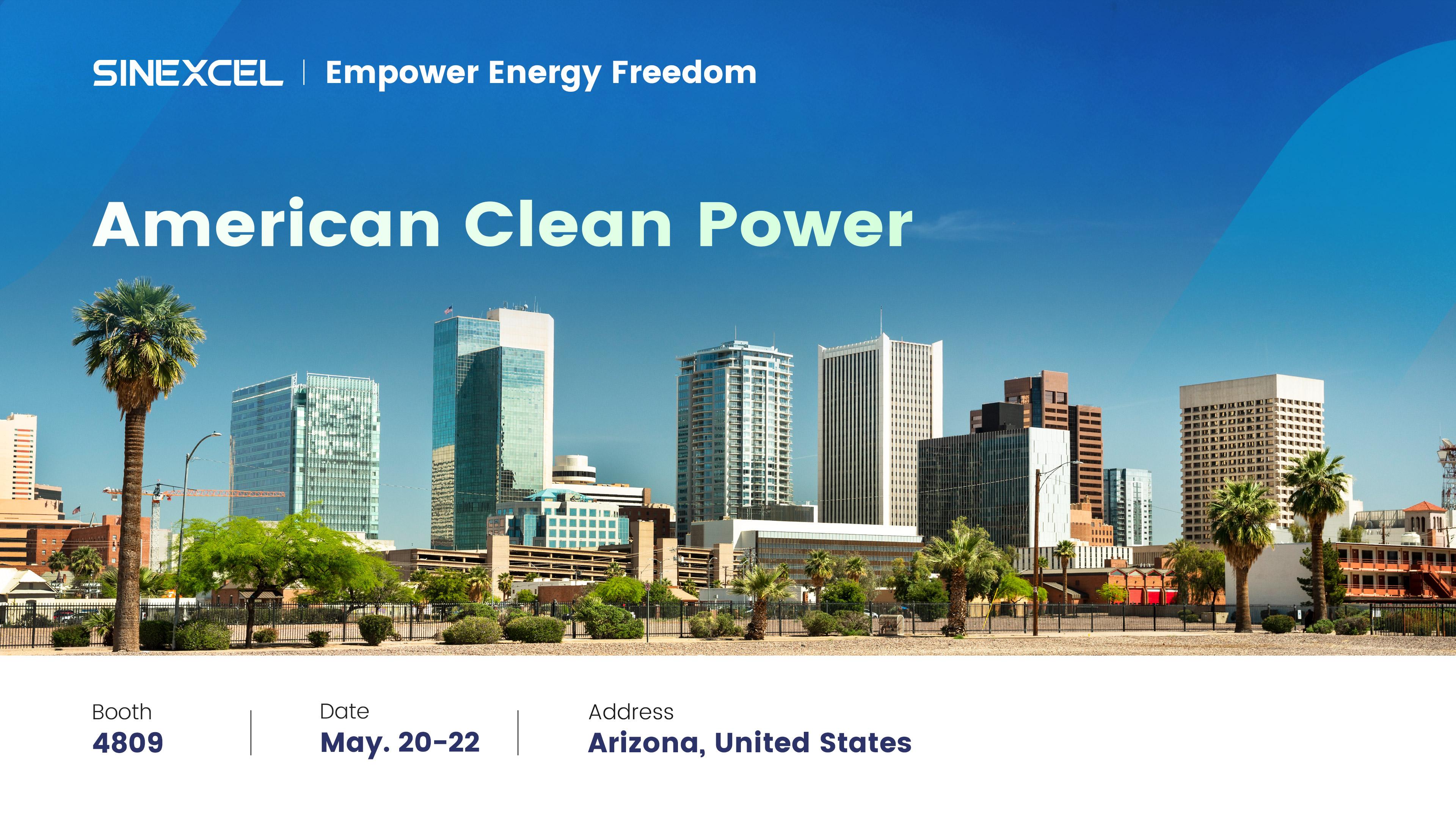 SINEXCEL | Empower Energy Freedom

American Clean Power

Booth
4809

Date
May. 20-22

Address
Arizona, United States